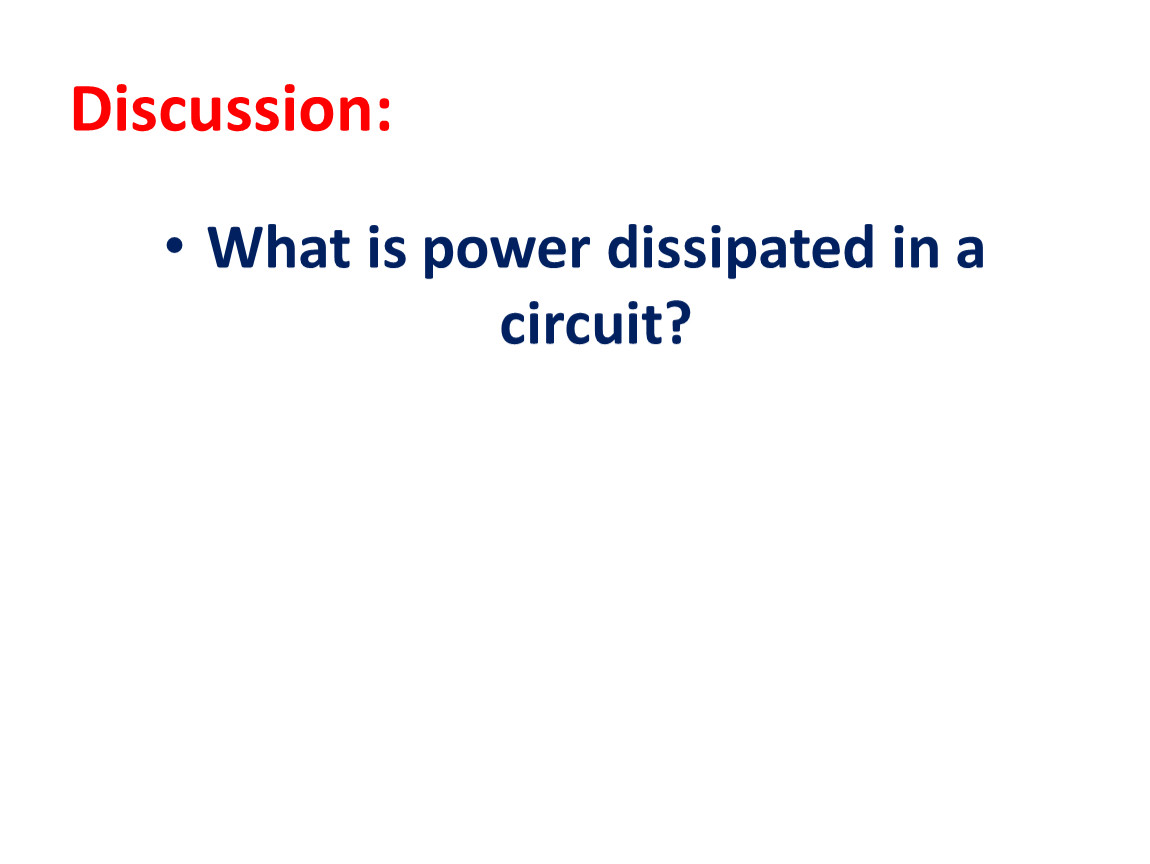 Discussion:

• What is power dissipated in a circuit?